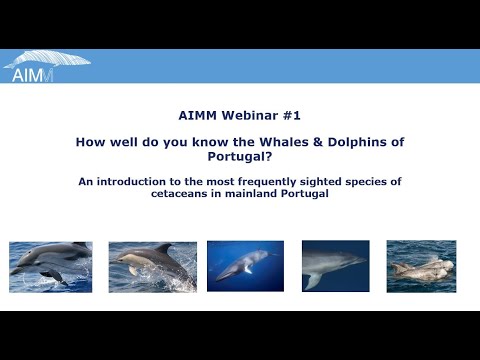 AIMM

AIMM Webinar #1

How well do you know the Whales & Dolphins of Portugal?

An introduction to the most frequently sighted species of cetaceans in mainland Portugal